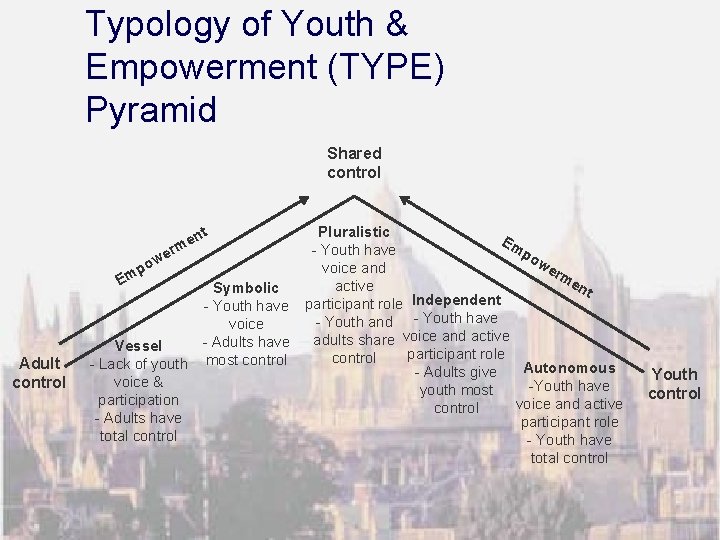 Typology of Youth & Empowerment (TYPE) Pyramid

Shared control

Empowerment

Empowerment

Adult control

Vessel
- Lack of youth voice & participation
- Adults have total control

Symbolic
- Youth have voice
- Adults have most control

Pluralistic
- Youth have voice and active participant role
- Youth and adults share control

Independent
- Youth have voice and active participant role
- Adults give youth most control

Autonomous
-Youth have voice and active participant role
- Youth have total control

Youth control